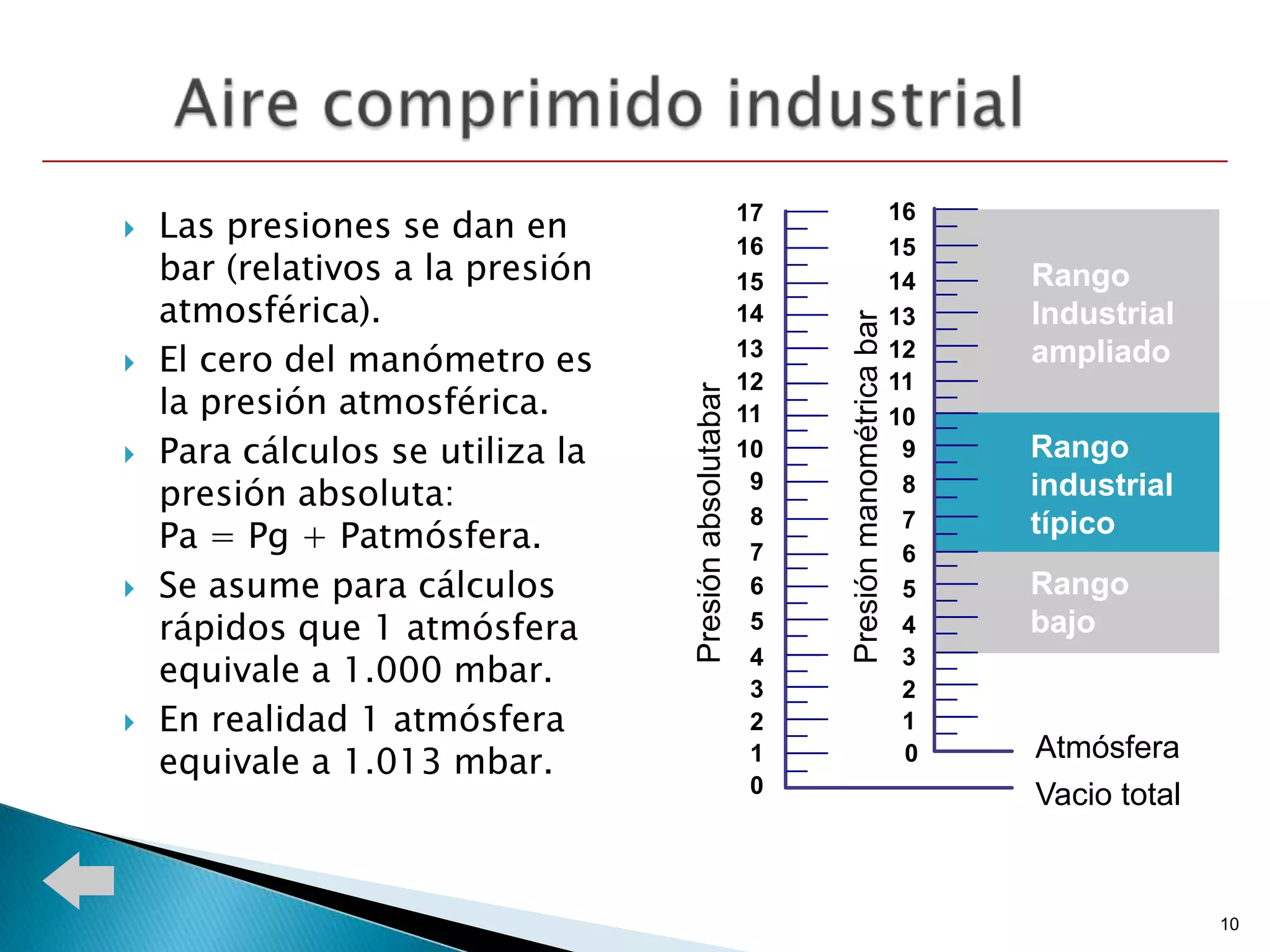 Aire comprimido industrial

Las presiones se dan en bar (relativos a la presión atmosférica).

El cero del manómetro es la presión atmosférica.

Para cálculos se utiliza la presión absoluta: Pa = Pg + Patmósfera.

Se asume para cálculos rápidos que 1 atmósfera equivale a 1.000 mbar.

En realidad 1 atmósfera equivale a 1.013 mbar.

Presión absolutabar

17
16
15
14
13
12
11
10
9
8
7
6
5
4
3
2
1
0

Presión manométrica bar

16
15
14
13
12
11
10
9
8
7
6
5
4
3
2
1
0

Rango Industrial ampliado

Rango industrial típico

Rango bajo

Atmósfera

Vacio total

10